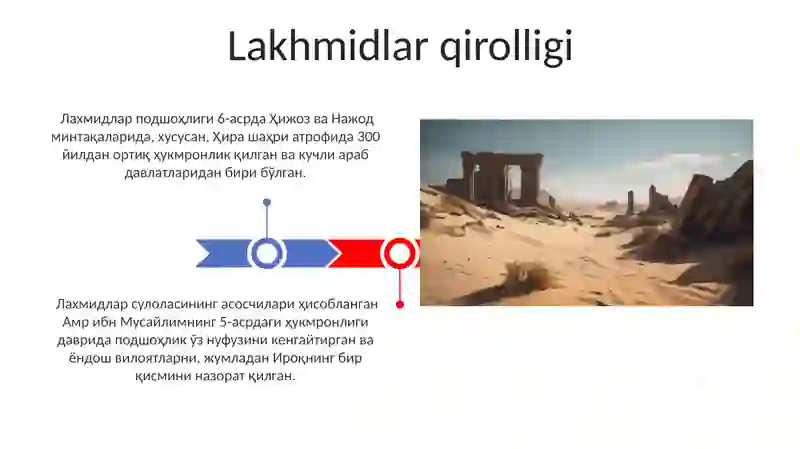 Lakhmidlar qirolligi

Лахмидлар подшоҳлиги 6-асрда Ҳижоз ва Нажод минтақаларида, хусусан, Ҳира шаҳри атрофида 300 йилдан ортиқ ҳукмронлик қилган ва кучли араб давлатларидан бири бўлган.

Лахмидлар сулоласининг асосчилари ҳисобланган Амр ибн Мусайлимнинг 5-асрдаги ҳукмронлиги даврида подшоҳлик ўз нуфузини кенгайтирган ва ёндош вилоятларни, жумладан Ироқнинг бир қисмини назорат қилган.